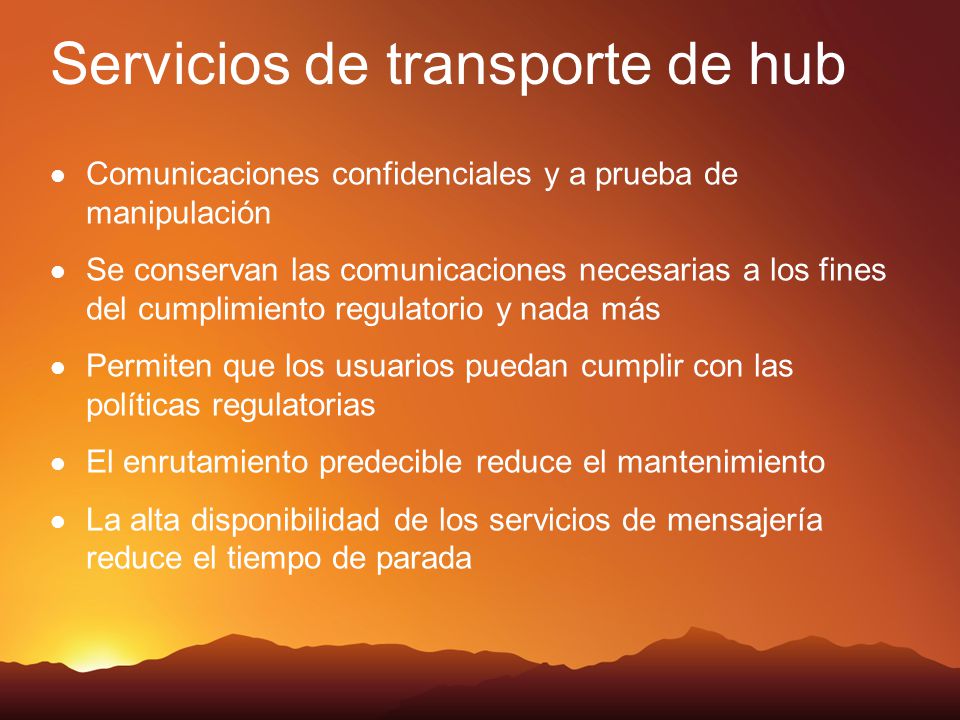 Servicios de transporte de hub

- Comunicaciones confidenciales y a prueba de manipulación
- Se conservan las comunicaciones necesarias a los fines del cumplimiento regulatorio y nada más
- Permiten que los usuarios puedan cumplir con las políticas regulatorias
- El enrutamiento predecible reduce el mantenimiento
- La alta disponibilidad de los servicios de mensajería reduce el tiempo de parada